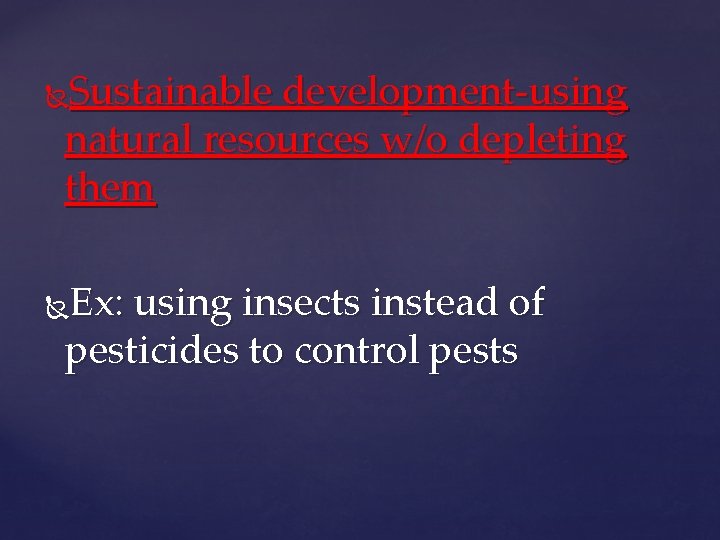 Sustainable development-using natural resources w/o depleting them

Ex: using insects instead of pesticides to control pests